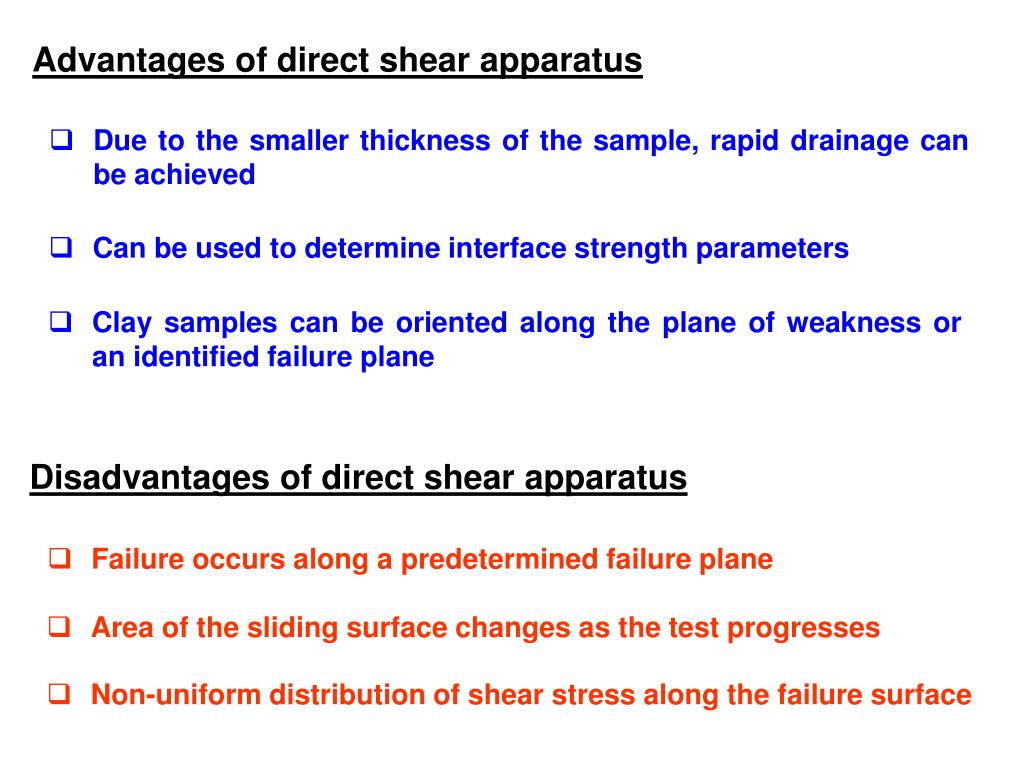 Advantages of direct shear apparatus

❑ Due to the smaller thickness of the sample, rapid drainage can be achieved

❑ Can be used to determine interface strength parameters

❑ Clay samples can be oriented along the plane of weakness or an identified failure plane

Disadvantages of direct shear apparatus

❑ Failure occurs along a predetermined failure plane

❑ Area of the sliding surface changes as the test progresses

❑ Non-uniform distribution of shear stress along the failure surface